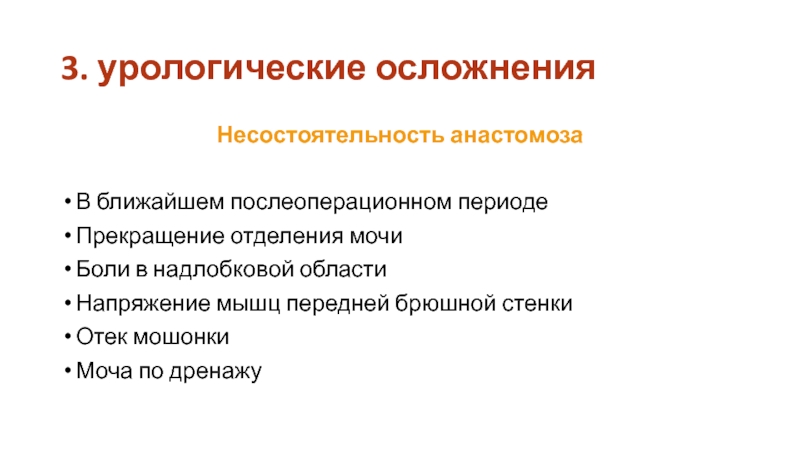 3. урологические осложнения

Несостоятельность анастомоза

• В ближайшем послеоперационном периоде
• Прекращение отделения мочи
• Боли в надлобковой области
• Напряжение мышц передней брюшной стенки
• Отек мошонки
• Моча по дренажу